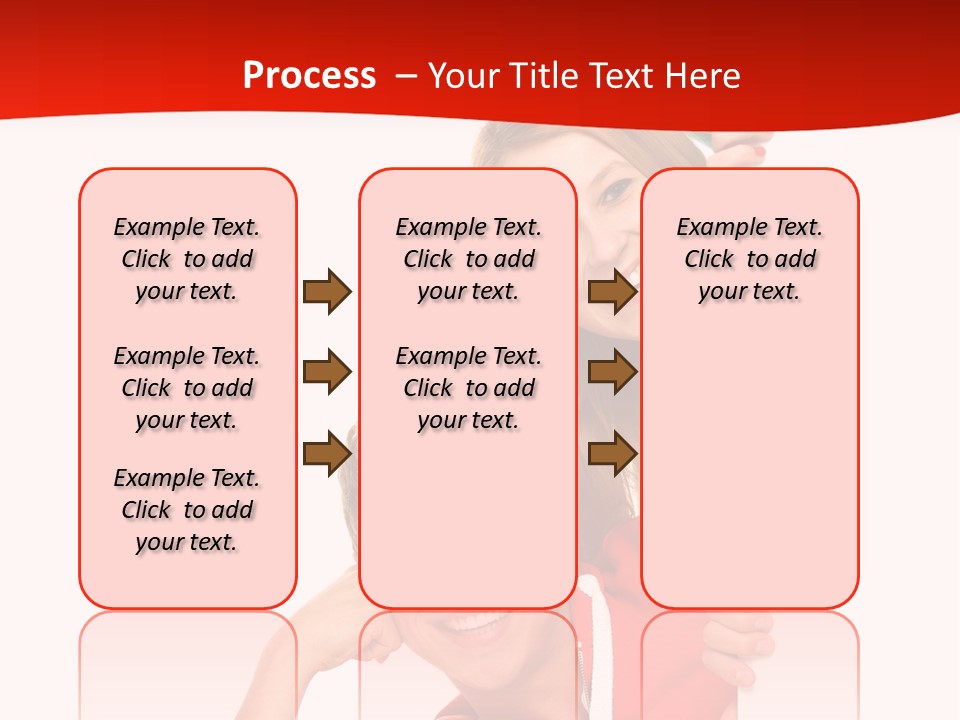 Process – Your Title Text Here

Example Text. Click to add your text.

Example Text. Click to add your text.

Example Text. Click to add your text.

Example Text. Click to add your text.

Example Text. Click to add your text.

Example Text. Click to add your text.